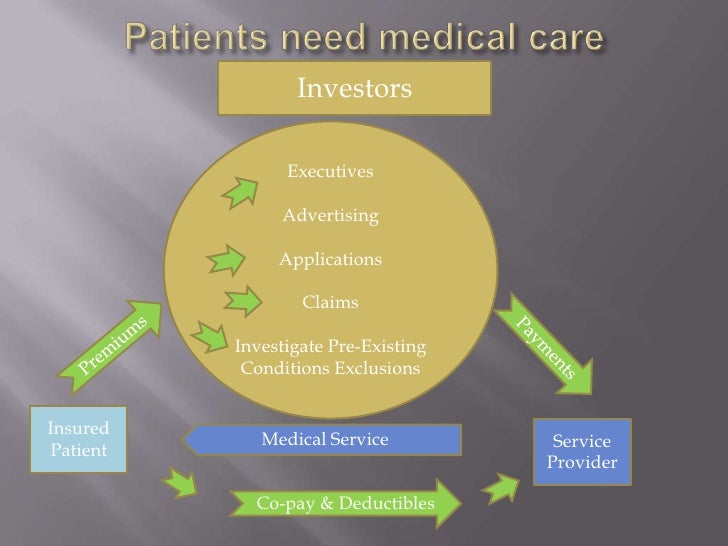 Patients need medical care

Investors

Executives

Advertising

Applications

Claims

Investigate Pre-Existing Conditions Exclusions

Premiums

Payments

Insured Patient

Medical Service

Service Provider

Co-pay & Deductibles